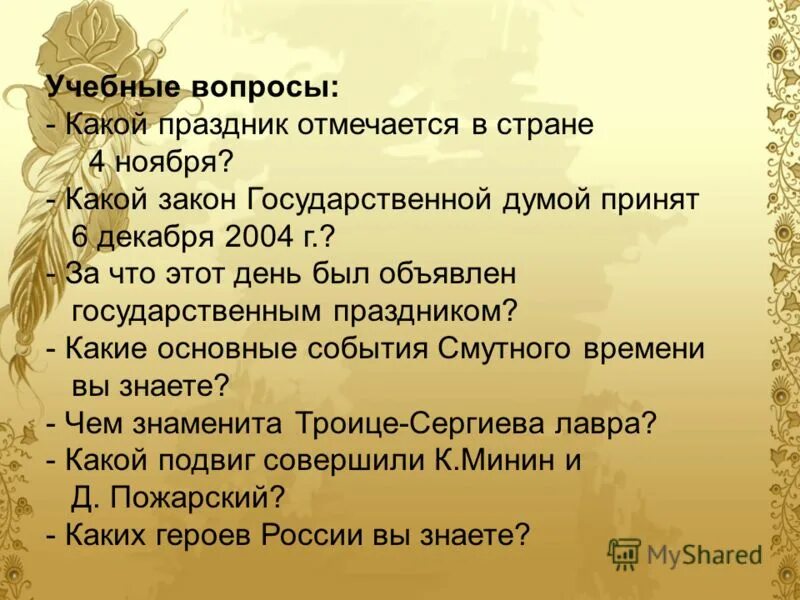 Учебные вопросы:
- Какой праздник отмечается в стране 4 ноября?
- Какой закон Государственной думой принят 6 декабря 2004 г.?
- За что этот день был объявлен государственным праздником?
- Какие основные события Смутного времени вы знаете?
- Чем знаменита Троице-Сергиева лавра?
- Какой подвиг совершили К.Минин и Д. Пожарский?
- Каких героев России вы знаете?

MyShared